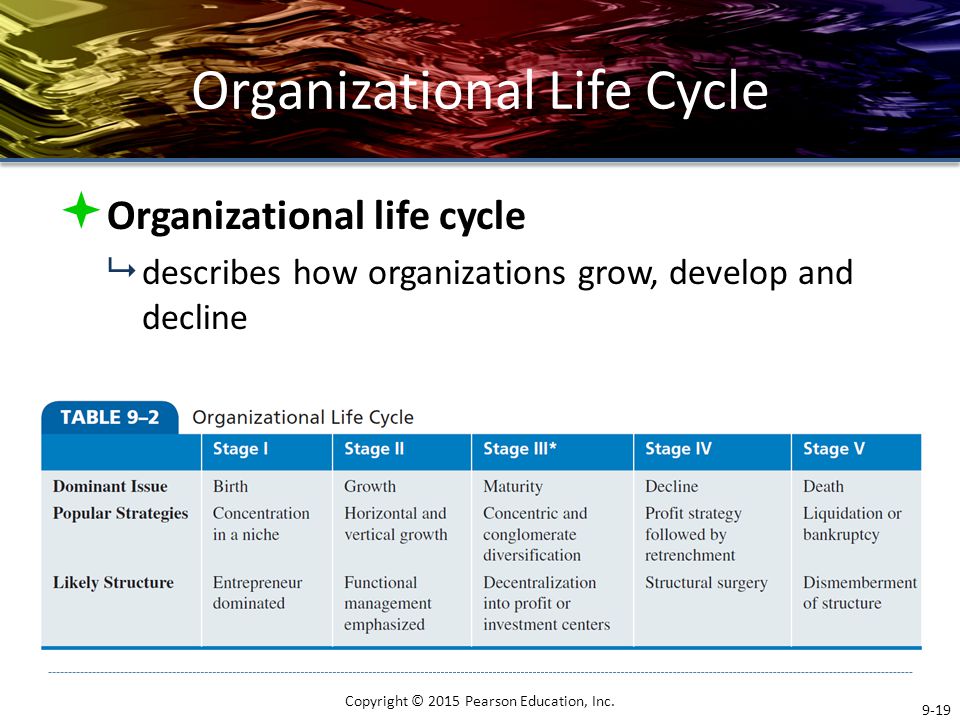 Organizational Life Cycle

Organizational life cycle

describes how organizations grow, develop and decline

TABLE 9–2 Organizational Life Cycle

| | Stage I | Stage II | Stage III* | Stage IV | Stage V |
|---|---|---|---|---|---|
| Dominant Issue | Birth | Growth | Maturity | Decline | Death |
| Popular Strategies | Concentration in a niche | Horizontal and vertical growth | Concentric and conglomerate diversification | Profit strategy followed by retrenchment | Liquidation or bankruptcy |
| Likely Structure | Entrepreneur dominated | Functional management emphasized | Decentralization into profit or investment centers | Structural surgery | Dismemberment of structure |

Copyright © 2015 Pearson Education, Inc.

9-19